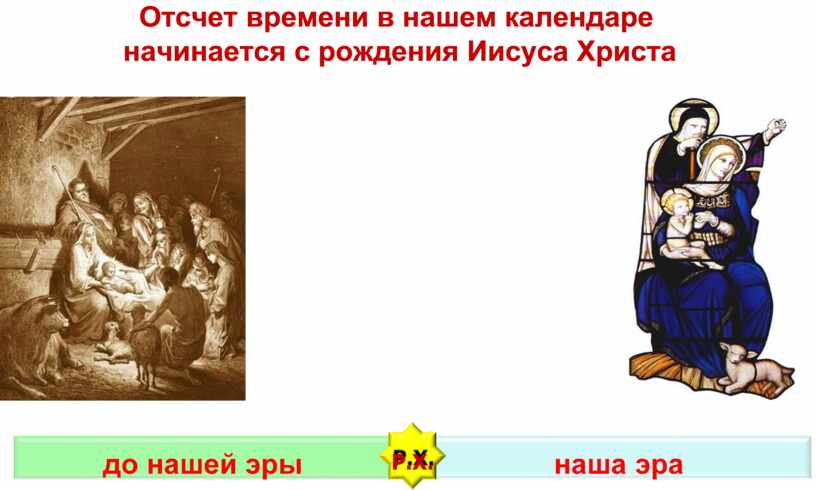 Отсчет времени в нашем календаре начинается с рождения Иисуса Христа

до нашей эры

Р.Х.

наша эра